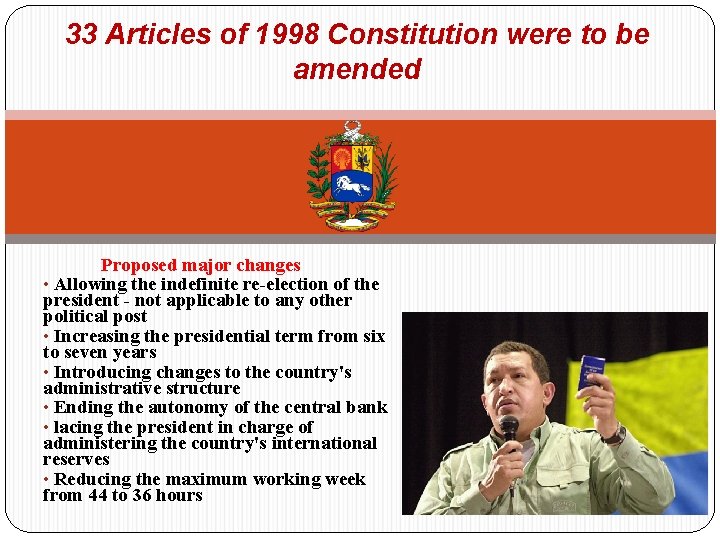 33 Articles of 1998 Constitution were to be amended

Proposed major changes

• Allowing the indefinite re-election of the president - not applicable to any other political post

• Increasing the presidential term from six to seven years

• Introducing changes to the country's administrative structure

• Ending the autonomy of the central bank

• lacing the president in charge of administering the country's international reserves

• Reducing the maximum working week from 44 to 36 hours